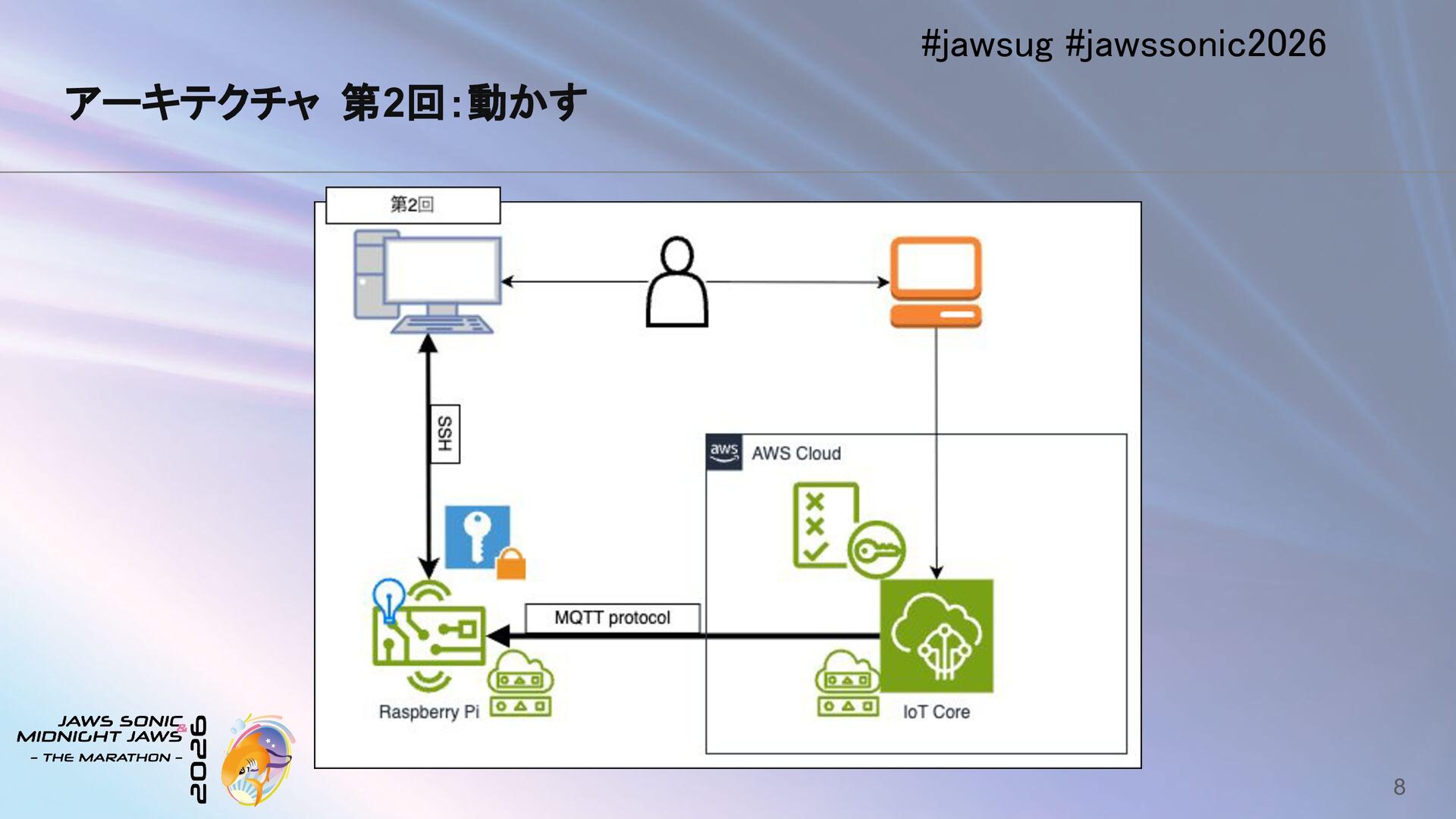 #jawsug #jawssonic2026

アーキテクチャ 第2回:動かす

第2回

SSH

aws AWS Cloud

MQTT protocol

Raspberry Pi

IoT Core

JAWS SONIC & MIDNIGHT JAWS
- THE MARATHON -
2026

8